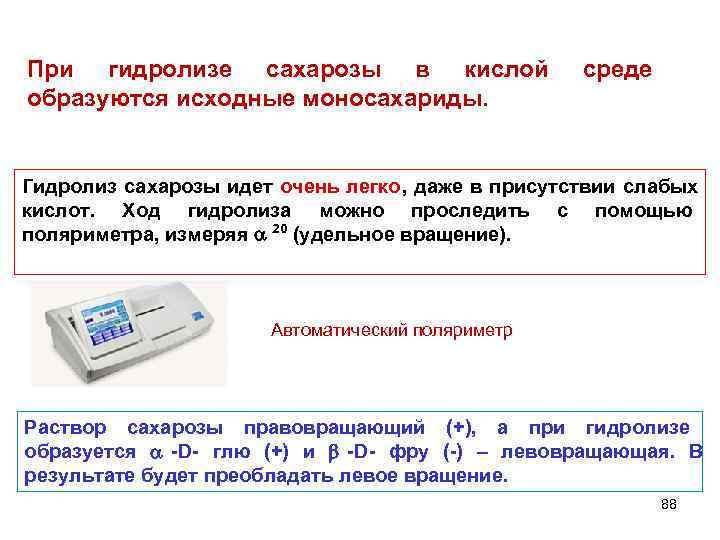 При гидролизе сахарозы в кислой среде образуются исходные моносахариды.

Гидролиз сахарозы идет очень легко, даже в присутствии слабых кислот. Ход гидролиза можно проследить с помощью поляриметра, измеряя $\alpha^{20}$ (удельное вращение).

Автоматический поляриметр

Раствор сахарозы правовращающий (+), а при гидролизе образуется $\alpha$ -D- глю (+) и $\beta$ -D- фру (-) – левовращающая. В результате будет преобладать левое вращение.

88